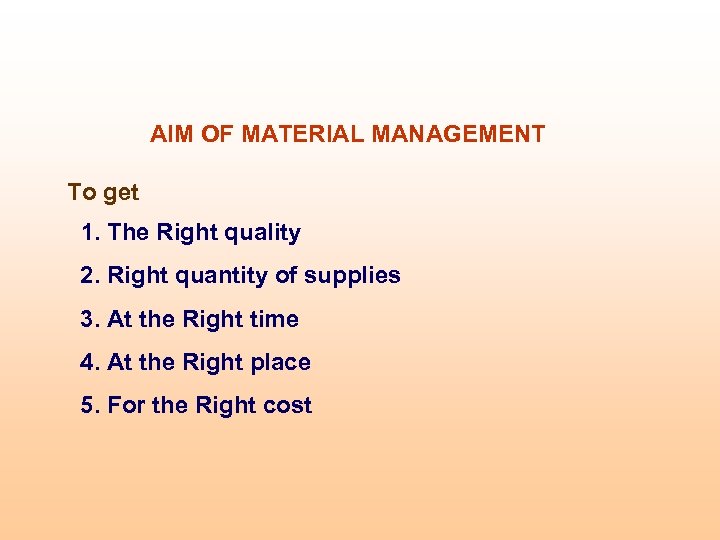 AIM OF MATERIAL MANAGEMENT

To get

1. The Right quality
2. Right quantity of supplies
3. At the Right time
4. At the Right place
5. For the Right cost